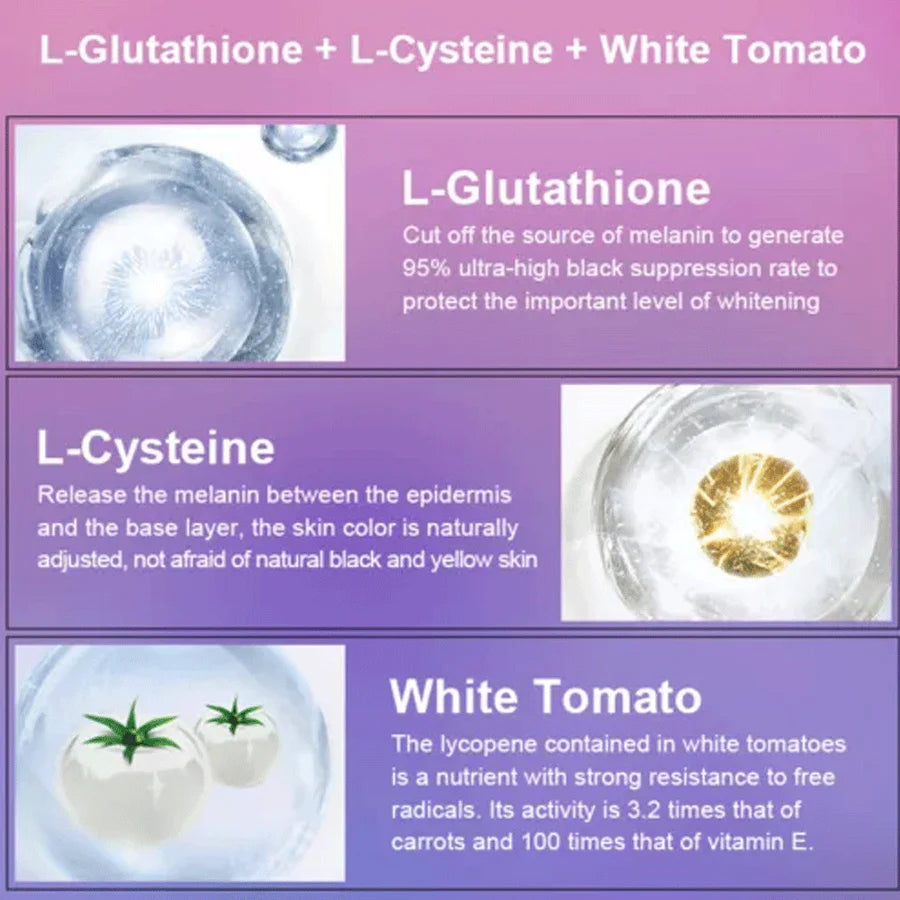 L-Glutathione + L-Cysteine + White Tomato

L-Glutathione

Cut off the source of melanin to generate 95% ultra-high black suppression rate to protect the important level of whitening

L-Cysteine

Release the melanin between the epidermis and the base layer, the skin color is naturally adjusted, not afraid of natural black and yellow skin

White Tomato

The lycopene contained in white tomatoes is a nutrient with strong resistance to free radicals. Its activity is 3.2 times that of carrots and 100 times that of vitamin E.